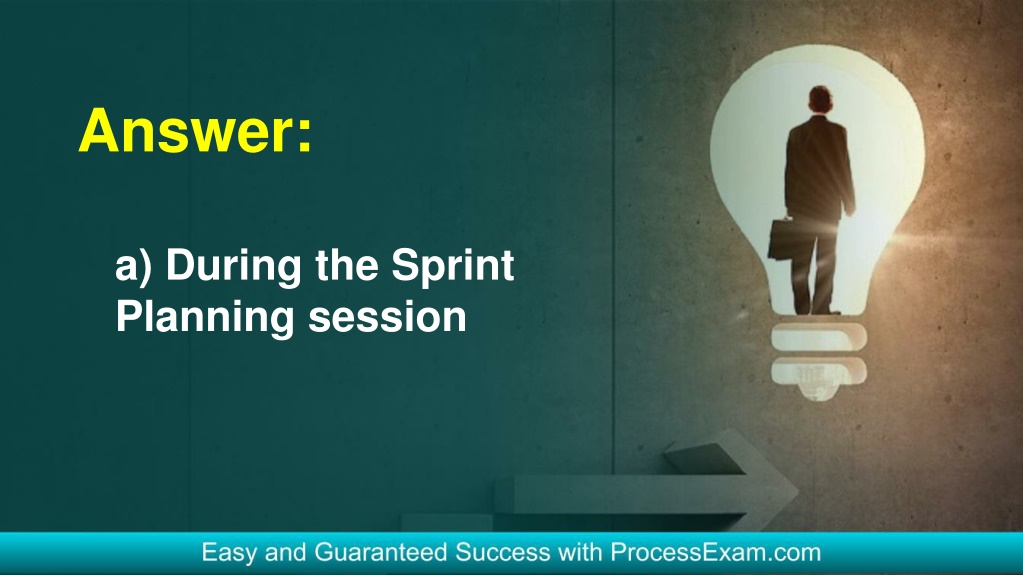 Answer:

a) During the Sprint Planning session

Easy and Guaranteed Success with ProcessExam.com